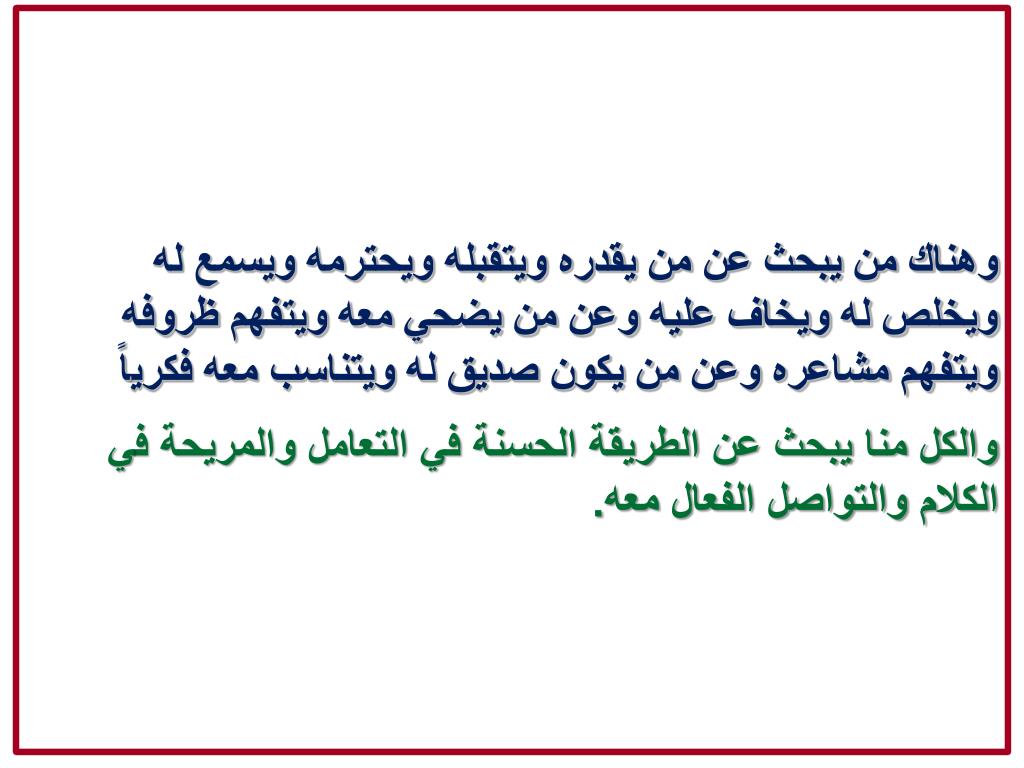 وهناك من يبحث عن من يقدره ويتقبله ويحترمه ويسمع له ويخلص له ويخاف عليه وعن من يضحي معه ويتفهم ظروفه ويتفهم مشاعره وعن من يكون صديق له ويتناسب معه فكرياً

والكل منا يبحث عن الطريقة الحسنة في التعامل والمريحة في الكلام والتواصل الفعال معه.